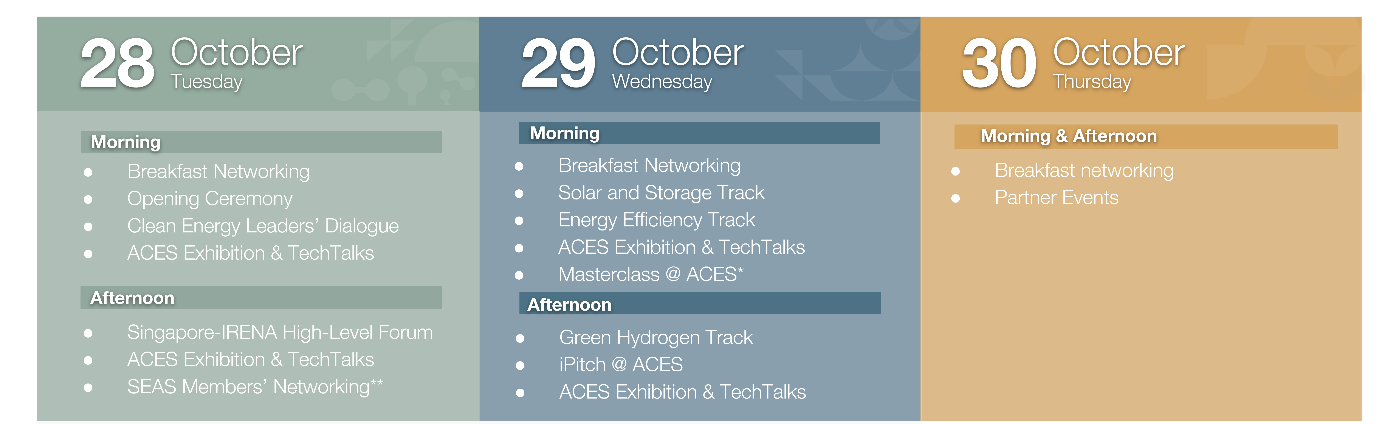 28 October
Tuesday

Morning
- Breakfast Networking
- Opening Ceremony
- Clean Energy Leaders' Dialogue
- ACES Exhibition & TechTalks

Afternoon
- Singapore-IRENA High-Level Forum
- ACES Exhibition & TechTalks
- SEAS Members' Networking**

29 October
Wednesday

Morning
- Breakfast Networking
- Solar and Storage Track
- Energy Efficiency Track
- ACES Exhibition & TechTalks
- Masterclass @ ACES*

Afternoon
- Green Hydrogen Track
- iPitch @ ACES
- ACES Exhibition & TechTalks

30 October
Thursday

Morning & Afternoon
- Breakfast networking
- Partner Events